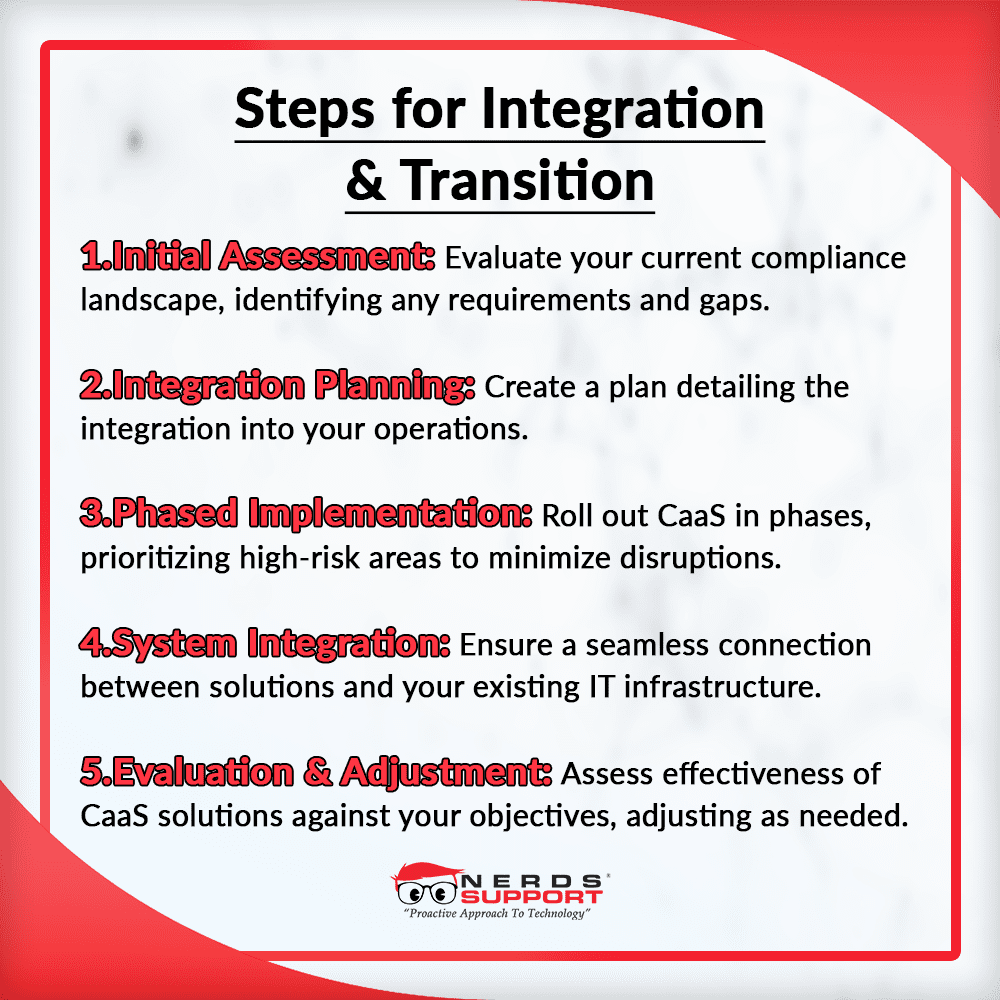 Steps for Integration & Transition

1.Initial Assessment: Evaluate your current compliance landscape, identifying any requirements and gaps.

2.Integration Planning: Create a plan detailing the integration into your operations.

3.Phased Implementation: Roll out CaaS in phases, prioritizing high-risk areas to minimize disruptions.

4.System Integration: Ensure a seamless connection between solutions and your existing IT infrastructure.

5.Evaluation & Adjustment: Assess effectiveness of CaaS solutions against your objectives, adjusting as needed.

NERDS SUPPORT
"Proactive Approach To Technology"